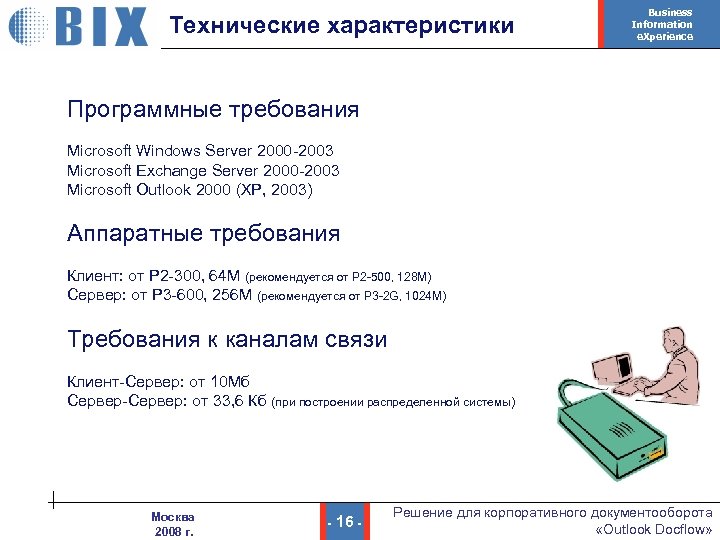 BIX

Технические характеристики

Business Information eXperience

Программные требования

Microsoft Windows Server 2000-2003
Microsoft Exchange Server 2000-2003
Microsoft Outlook 2000 (XP, 2003)

Аппаратные требования

Клиент: от P2-300, 64M (рекомендуется от P2-500, 128M)
Сервер: от P3-600, 256M (рекомендуется от P3-2G, 1024M)

Требования к каналам связи

Клиент-Сервер: от 10Мб
Сервер-Сервер: от 33,6 Кб (при построении распределенной системы)

Москва
2008 г.

- 16 -

Решение для корпоративного документооборота «Outlook Docflow»